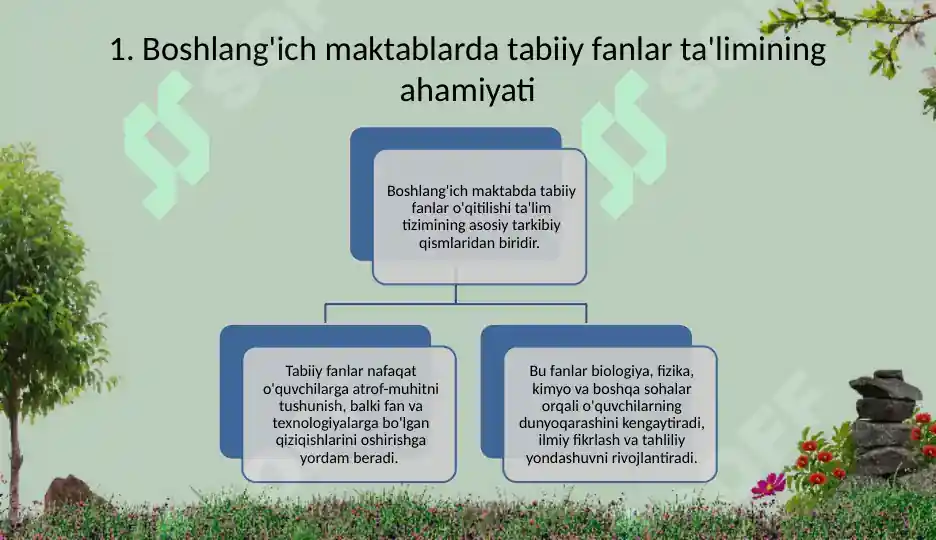 1. Boshlang'ich maktablarda tabiiy fanlar ta'limining ahamiyati

Boshlang'ich maktabda tabiiy fanlar o'qitilishi ta'lim tizimining asosiy tarkibiy qismlaridan biridir.

Tabiiy fanlar nafaqat o'quvchilarga atrof-muhitni tushunish, balki fan va texnologiyalarga bo'lgan qiziqishlarini oshirishga yordam beradi.

Bu fanlar biologiya, fizika, kimyo va boshqa sohalar orqali o'quvchilarning dunyoqarashini kengaytiradi, ilmiy fikrlash va tahliliy yondashuvni rivojlantiradi.